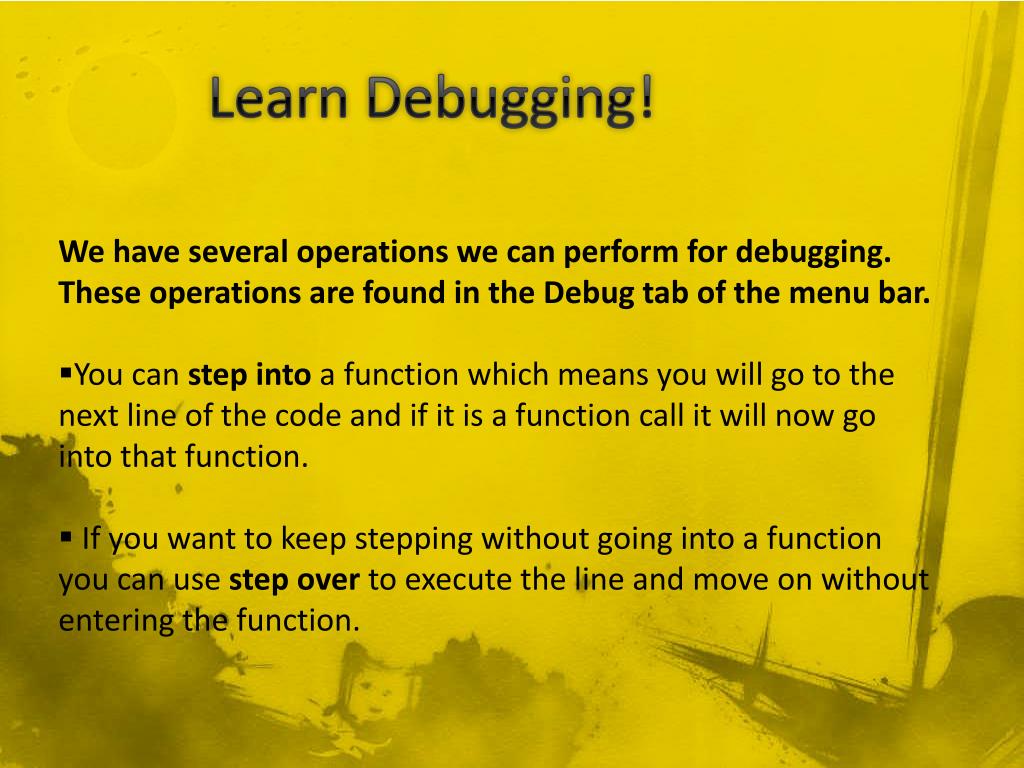 Learn Debugging!

We have several operations we can perform for debugging. These operations are found in the Debug tab of the menu bar.

▪You can step into a function which means you will go to the next line of the code and if it is a function call it will now go into that function.

▪ If you want to keep stepping without going into a function you can use step over to execute the line and move on without entering the function.